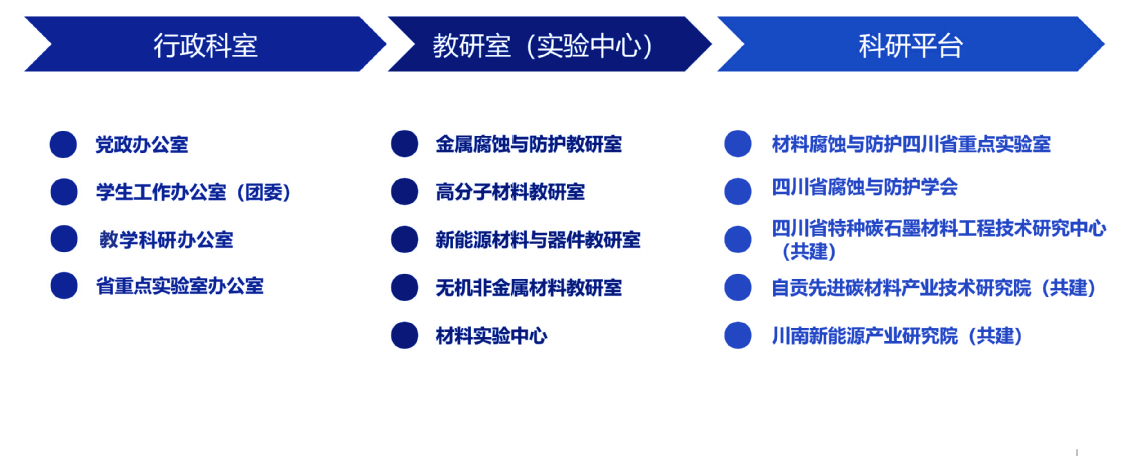 行政科室

党政办公室

学生工作办公室（团委）

教学科研办公室

省重点实验室办公室

教研室（实验中心）

金属腐蚀与防护教研室

高分子材料教研室

新能源材料与器件教研室

无机非金属材料教研室

材料实验中心

科研平台

材料腐蚀与防护四川省重点实验室

四川省腐蚀与防护学会

四川省特种碳石墨材料工程技术研究中心（共建）

自贡先进碳材料产业技术研究院（共建）

川南新能源产业研究院（共建）